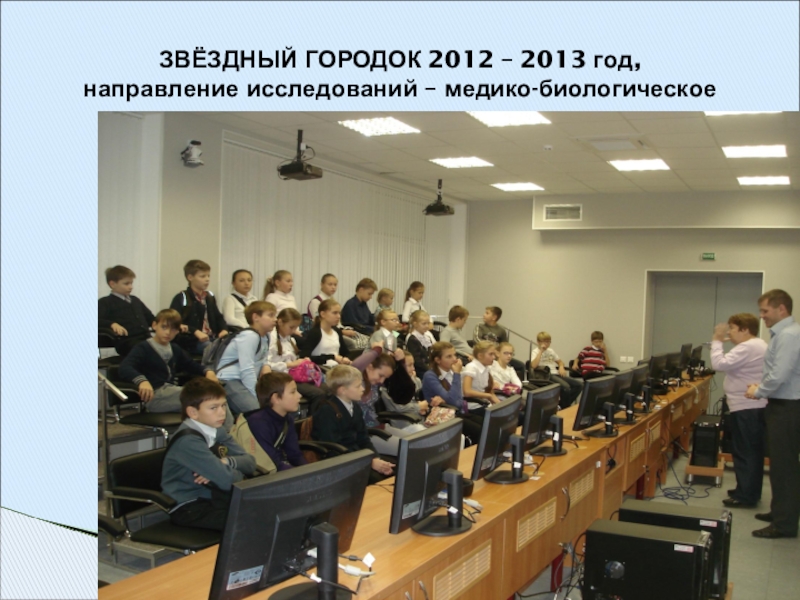 ЗВЁЗДНЫЙ ГОРОДОК 2012 – 2013 год,
направление исследований – медико-биологическое